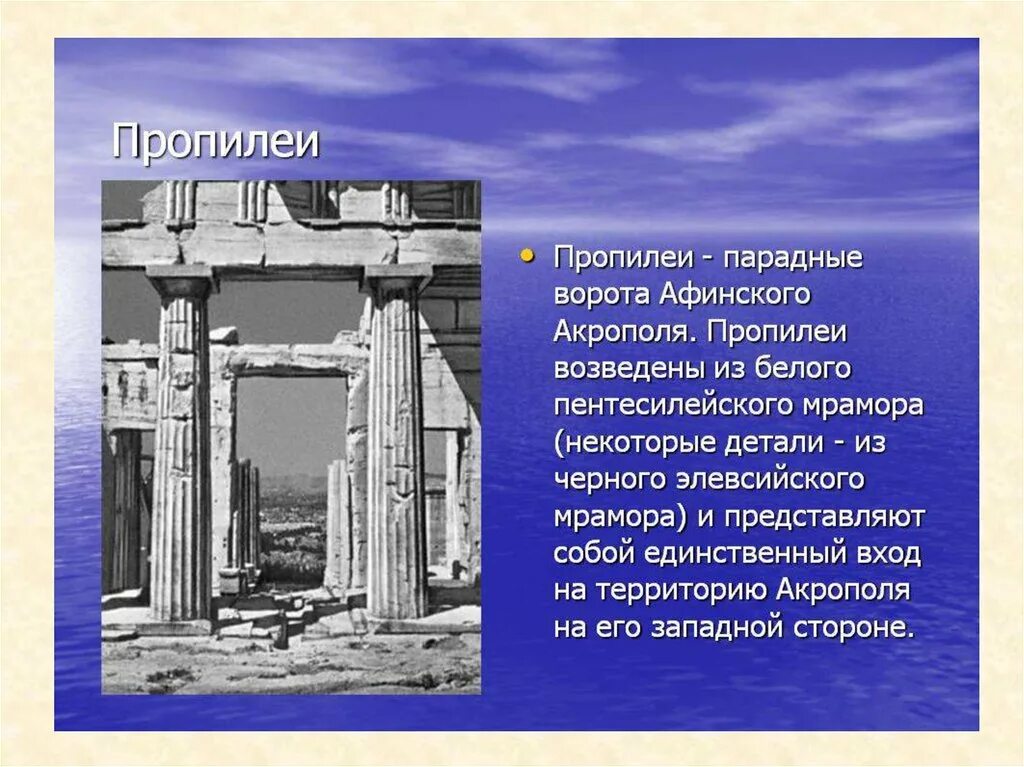 Пропилеи

• Пропилеи - парадные ворота Афинского Акрополя. Пропилеи возведены из белого пентесилейского мрамора (некоторые детали - из черного элевсийского мрамора) и представляют собой единственный вход на территорию Акрополя на его западной стороне.